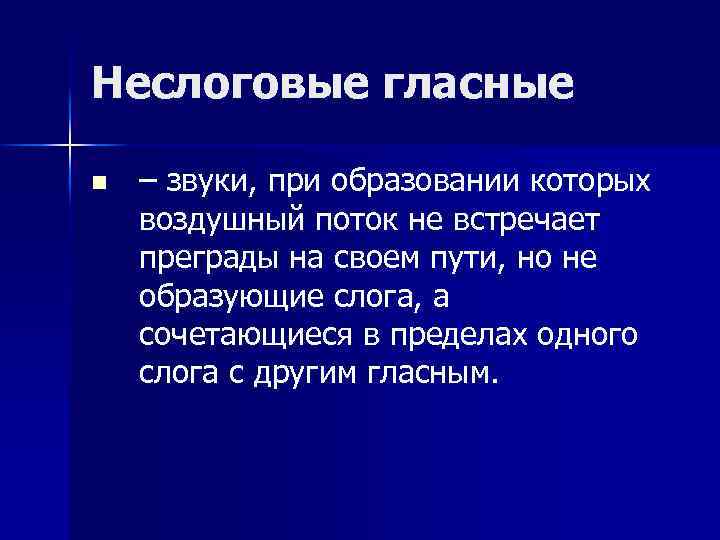 Неслоговые гласные

– звуки, при образовании которых воздушный поток не встречает преграды на своем пути, но не образующие слога, а сочетающиеся в пределах одного слога с другим гласным.